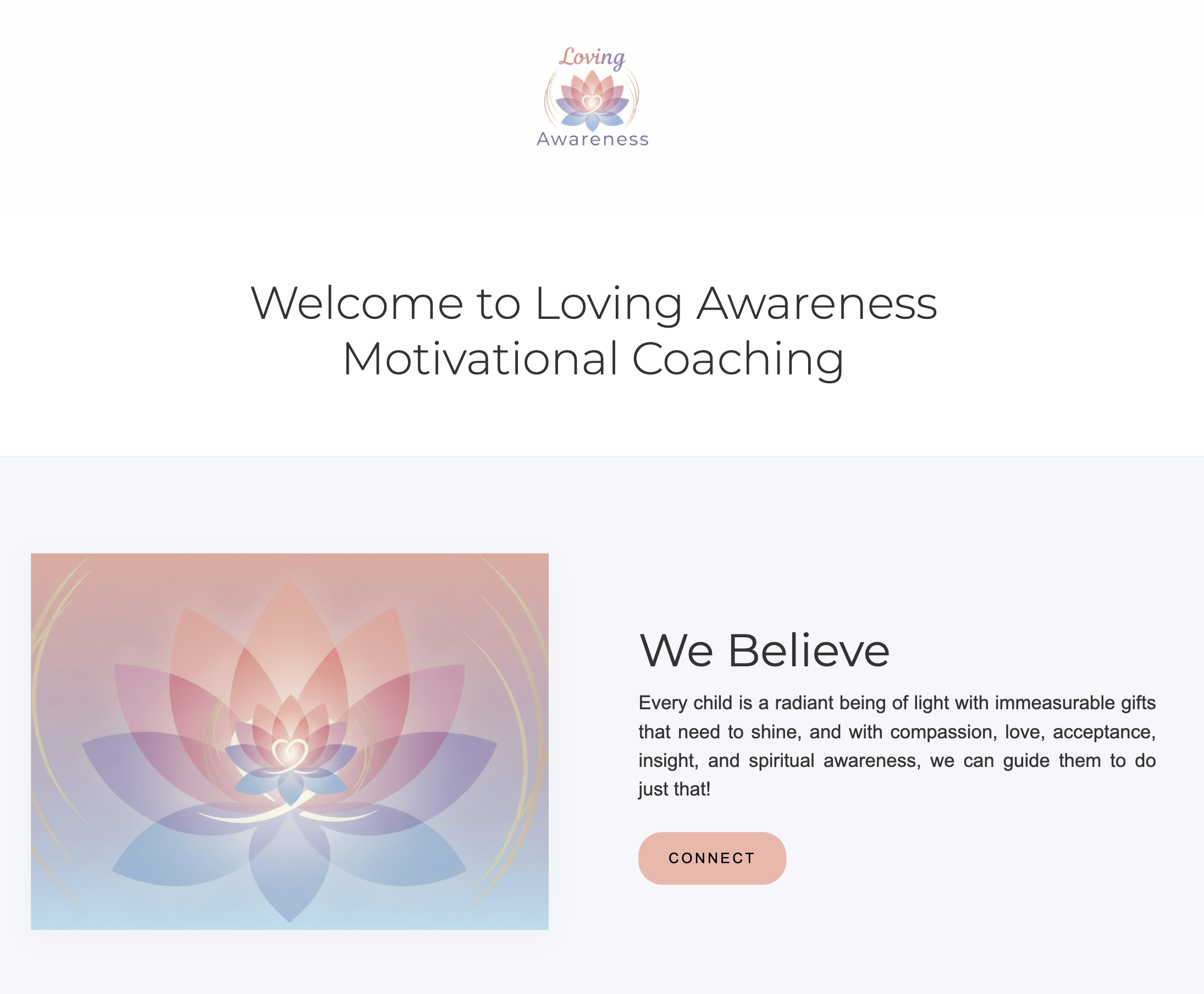 Loving
Awareness

Welcome to Loving Awareness Motivational Coaching

We Believe

Every child is a radiant being of light with immeasurable gifts that need to shine, and with compassion, love, acceptance, insight, and spiritual awareness, we can guide them to do just that!

CONNECT